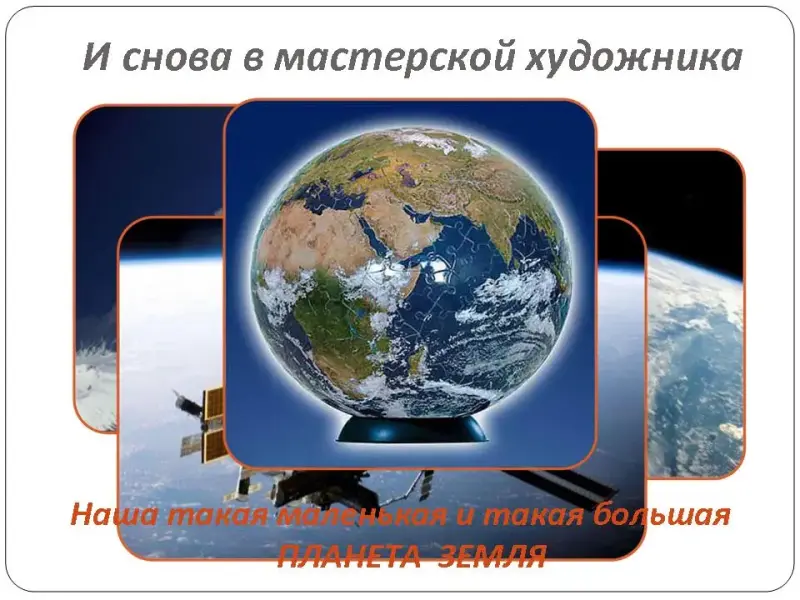 И снова в мастерской художника

Наша такая маленькая и такая большая ПЛАНЕТА ЗЕМЛЯ